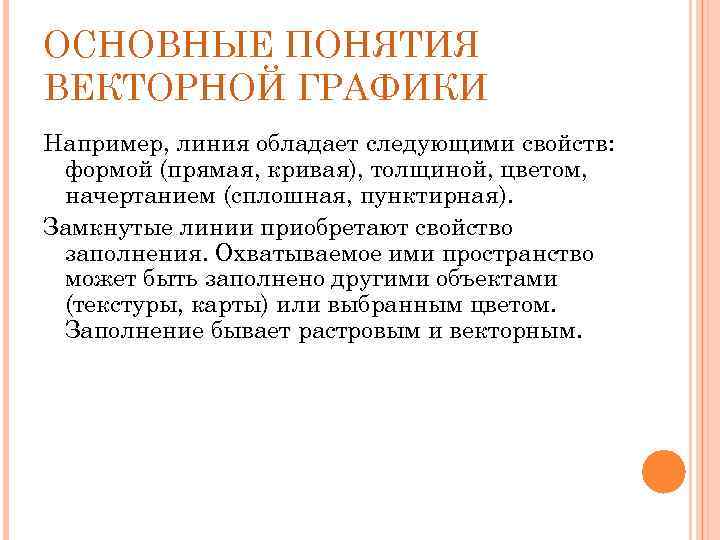 ОСНОВНЫЕ ПОНЯТИЯ ВЕКТОРНОЙ ГРАФИКИ

Например, линия обладает следующими свойств: формой (прямая, кривая), толщиной, цветом, начертанием (сплошная, пунктирная).

Замкнутые линии приобретают свойство заполнения. Охватываемое ими пространство может быть заполнено другими объектами (текстуры, карты) или выбранным цветом. Заполнение бывает растровым и векторным.